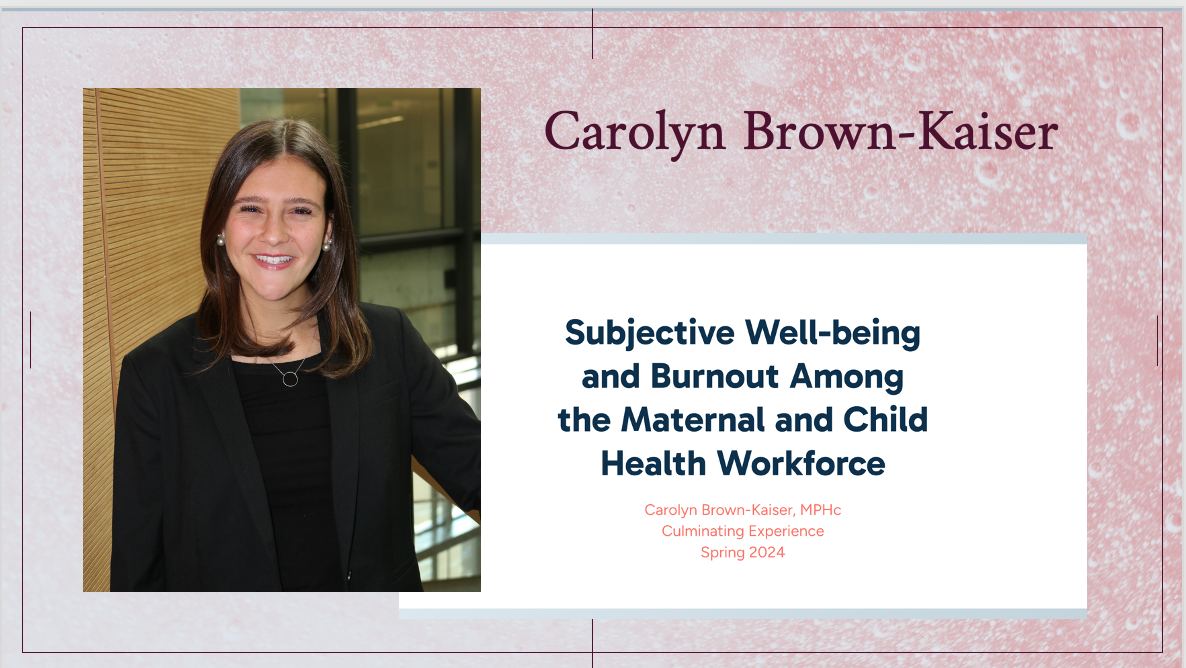 Carolyn Brown-Kaiser

Subjective Well-being and Burnout Among the Maternal and Child Health Workforce

Carolyn Brown-Kaiser, MPHc
Culminating Experience
Spring 2024